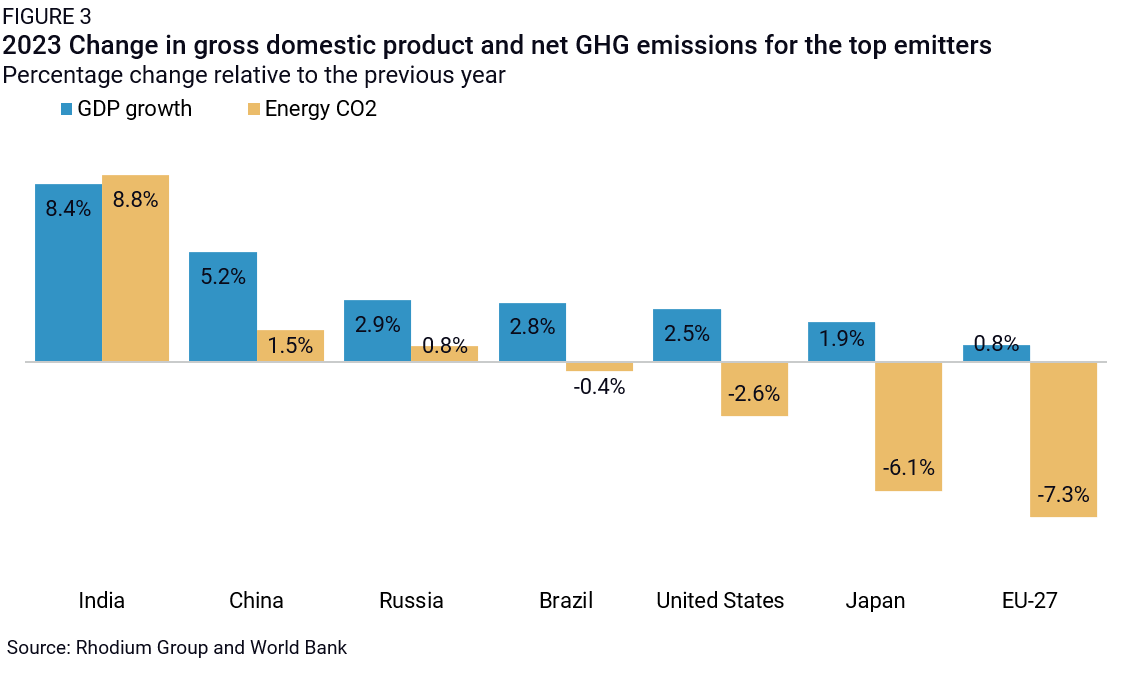 FIGURE 3
2023 Change in gross domestic product and net GHG emissions for the top emitters
Percentage change relative to the previous year

GDP growth
Energy CO2

8.4%
8.8%
5.2%
1.5%
2.9%
0.8%
2.8%
-0.4%
2.5%
-2.6%
1.9%
-6.1%
0.8%
-7.3%

India
China
Russia
Brazil
United States
Japan
EU-27

Source: Rhodium Group and World Bank